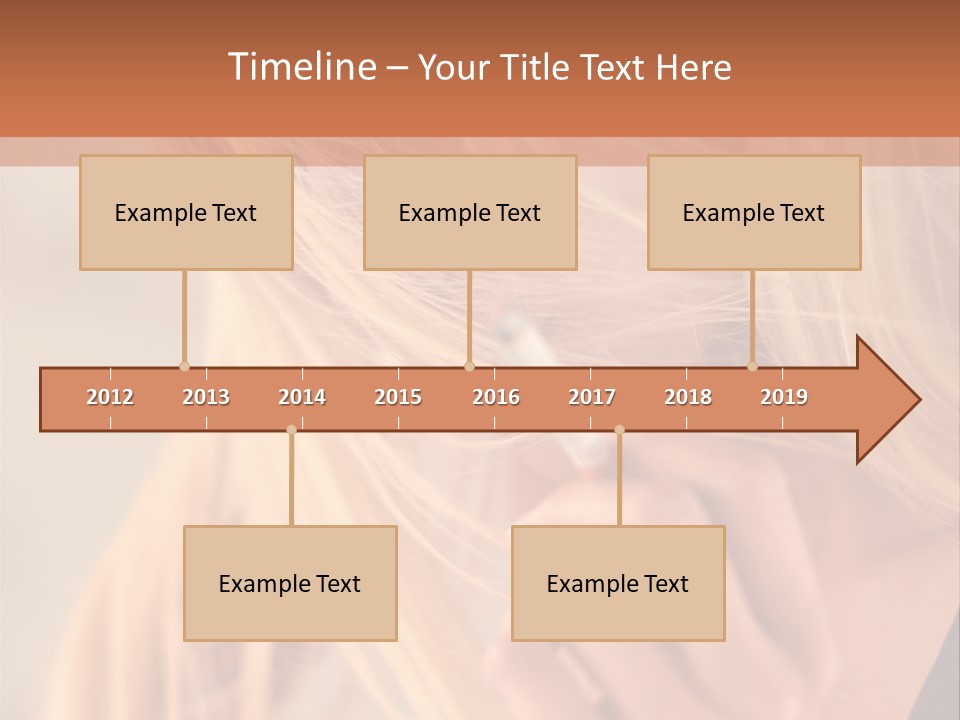 Timeline – Your Title Text Here

Example Text

Example Text

Example Text

2012 2013 2014 2015 2016 2017 2018 2019

Example Text

Example Text